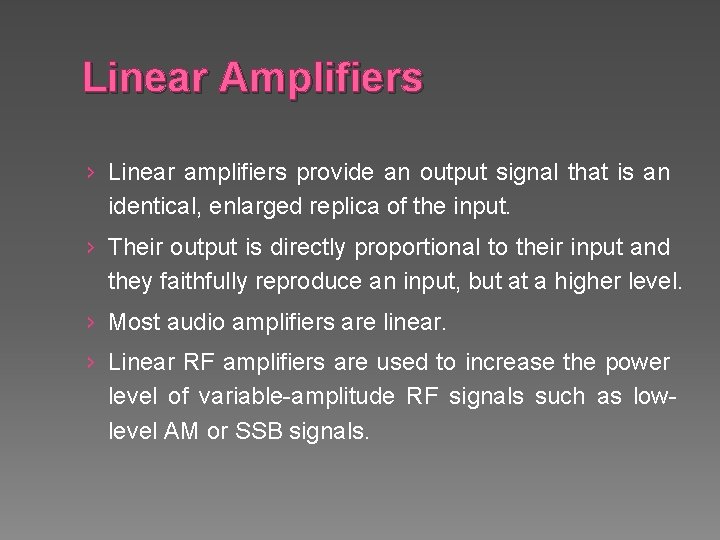 Linear Amplifiers

› Linear amplifiers provide an output signal that is an identical, enlarged replica of the input.

› Their output is directly proportional to their input and they faithfully reproduce an input, but at a higher level.

› Most audio amplifiers are linear.

› Linear RF amplifiers are used to increase the power level of variable-amplitude RF signals such as low-level AM or SSB signals.